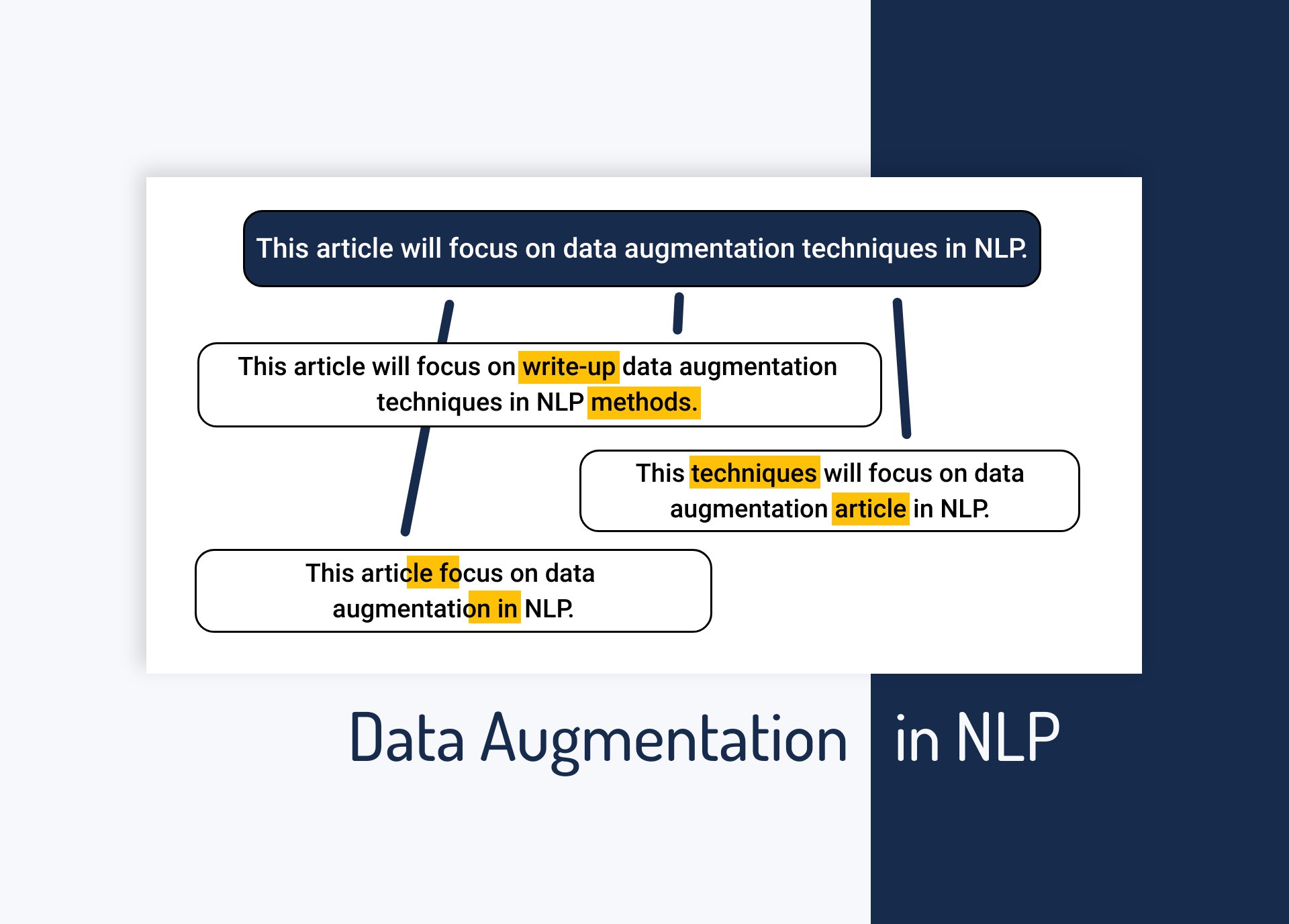 This article will focus on data augmentation techniques in NLP.

This article will focus on write-up data augmentation techniques in NLP methods.

This techniques will focus on data augmentation article in NLP.

This article focus on data augmentation in NLP.

Data Augmentation in NLP